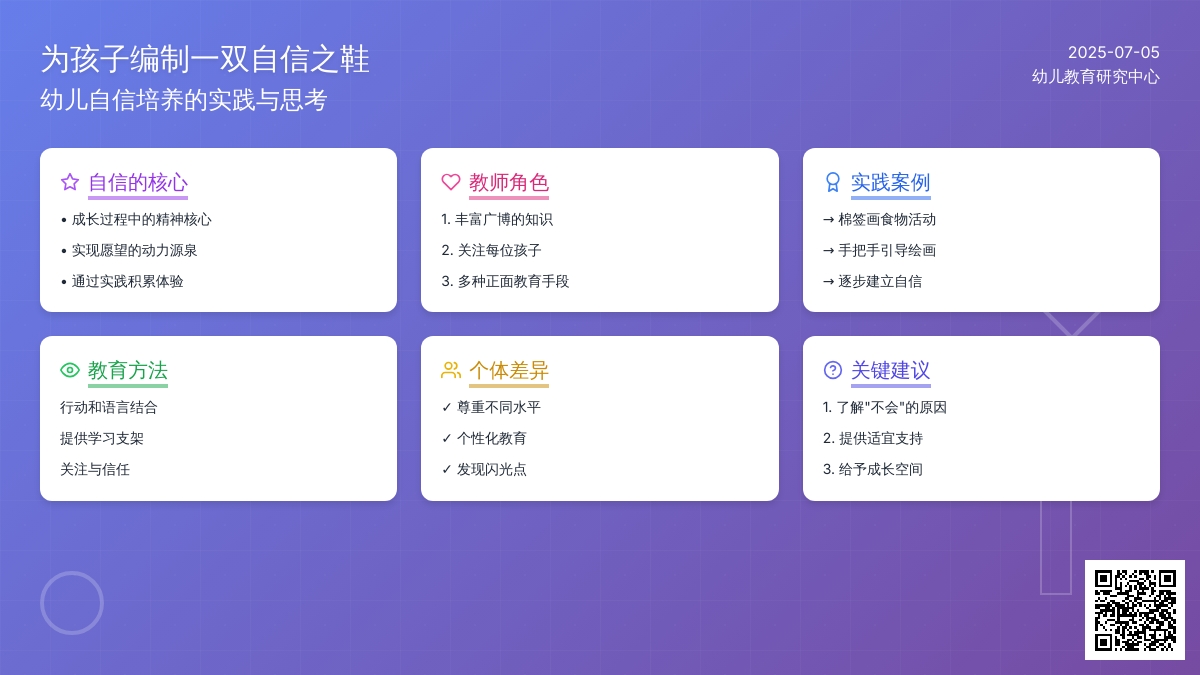 为孩子编制一双自信之鞋
幼儿自信培养的实践与思考

2025-07-05
幼儿教育研究中心

自信的核心
• 成长过程中的精神核心
• 实现愿望的动力源泉
• 通过实践积累体验

教师角色
1. 丰富广博的知识
2. 关注每位孩子
3. 多种正面教育手段

实践案例
→ 棉签画食物活动
→ 手把手引导绘画
→ 逐步建立自信

教育方法
行动和语言结合
提供学习支架
关注与信任

个体差异
✓ 尊重不同水平
✓ 个性化教育
✓ 发现闪光点

关键建议
1. 了解"不会"的原因
2. 提供适宜支持
3. 给予成长空间